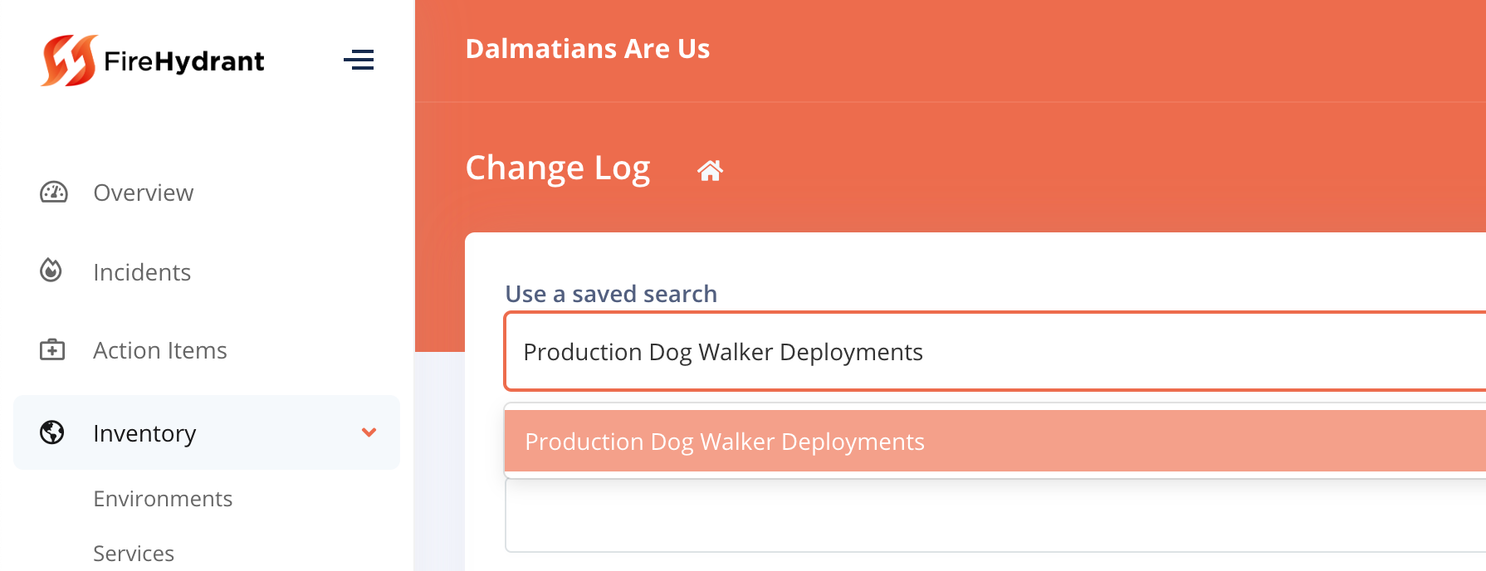 FireHydrant

Overview

Incidents

Action Items

Inventory

Environments

Services

Dalmatians Are Us

Change Log

Use a saved search

Production Dog Walker Deployments

Production Dog Walker Deployments